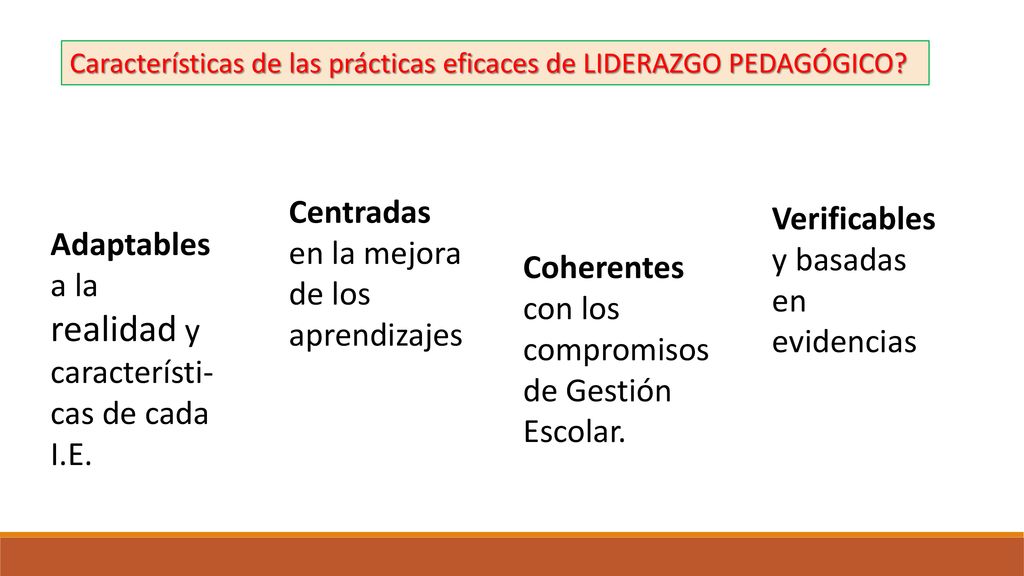 Características de las prácticas eficaces de LIDERAZGO PEDAGÓGICO?

Adaptables a la realidad y características de cada I.E.

Centradas en la mejora de los aprendizajes

Coherentes con los compromisos de Gestión Escolar.

Verificables y basadas en evidencias